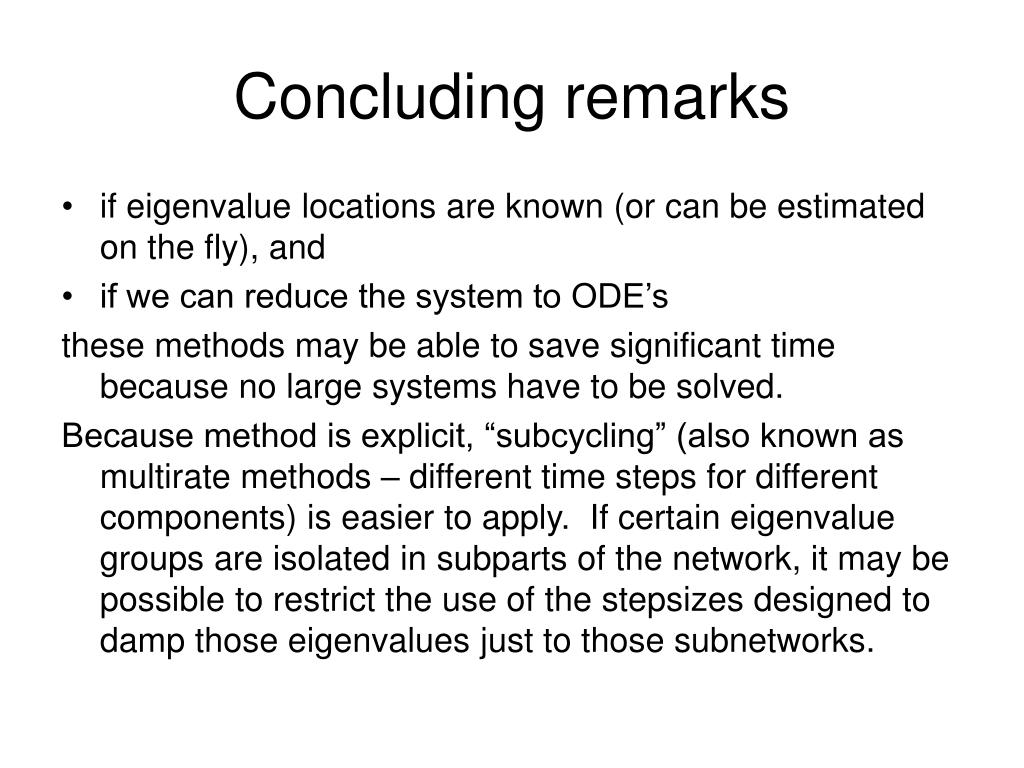 Concluding remarks

• if eigenvalue locations are known (or can be estimated on the fly), and
• if we can reduce the system to ODE’s

these methods may be able to save significant time because no large systems have to be solved.

Because method is explicit, “subcycling” (also known as multirate methods – different time steps for different components) is easier to apply.  If certain eigenvalue groups are isolated in subparts of the network, it may be possible to restrict the use of the stepsizes designed to damp those eigenvalues just to those subnetworks.